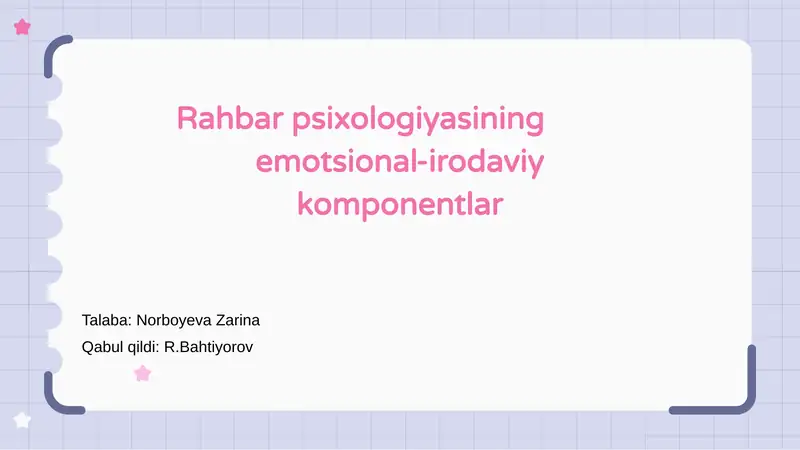 Rahbar psixologiyasining emotsional-irodaviy komponentlar

Talaba: Norboyeva Zarina

Qabul qildi: R.Bahtiyorov